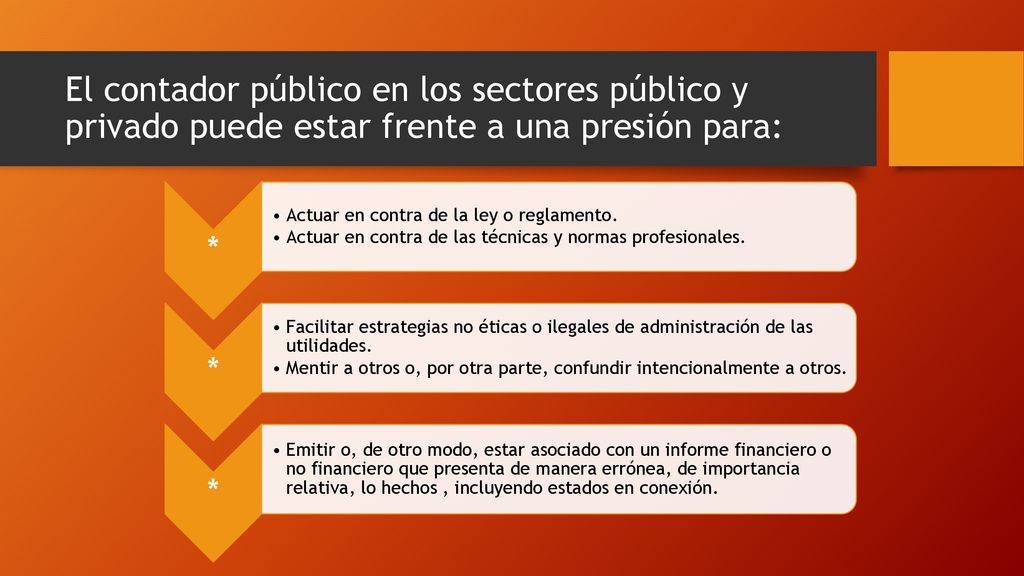 El contador público en los sectores público y privado puede estar frente a una presión para:

*

• Actuar en contra de la ley o reglamento.
• Actuar en contra de las técnicas y normas profesionales.

*

• Facilitar estrategias no éticas o ilegales de administración de las utilidades.
• Mentir a otros o, por otra parte, confundir intencionalmente a otros.

*

• Emitir o, de otro modo, estar asociado con un informe financiero o no financiero que presenta de manera errónea, de importancia relativa, lo hechos , incluyendo estados en conexión.